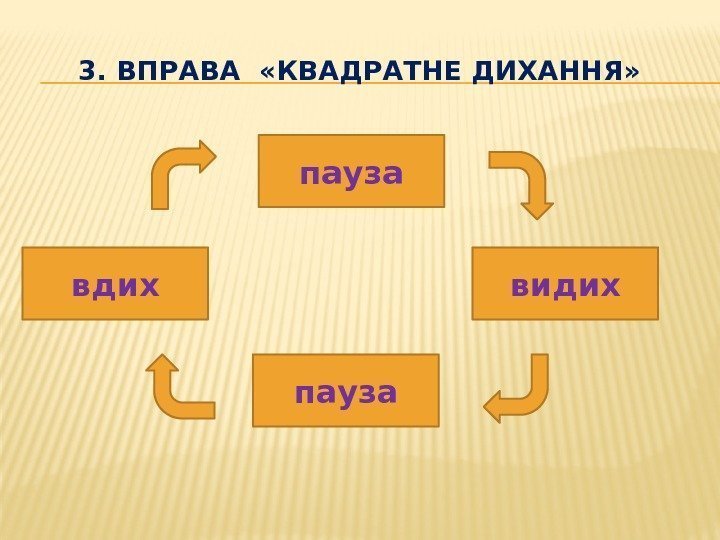 3. ВПРАВА «КВАДРАТНЕ ДИХАННЯ»

пауза

вдих

видих

пауза